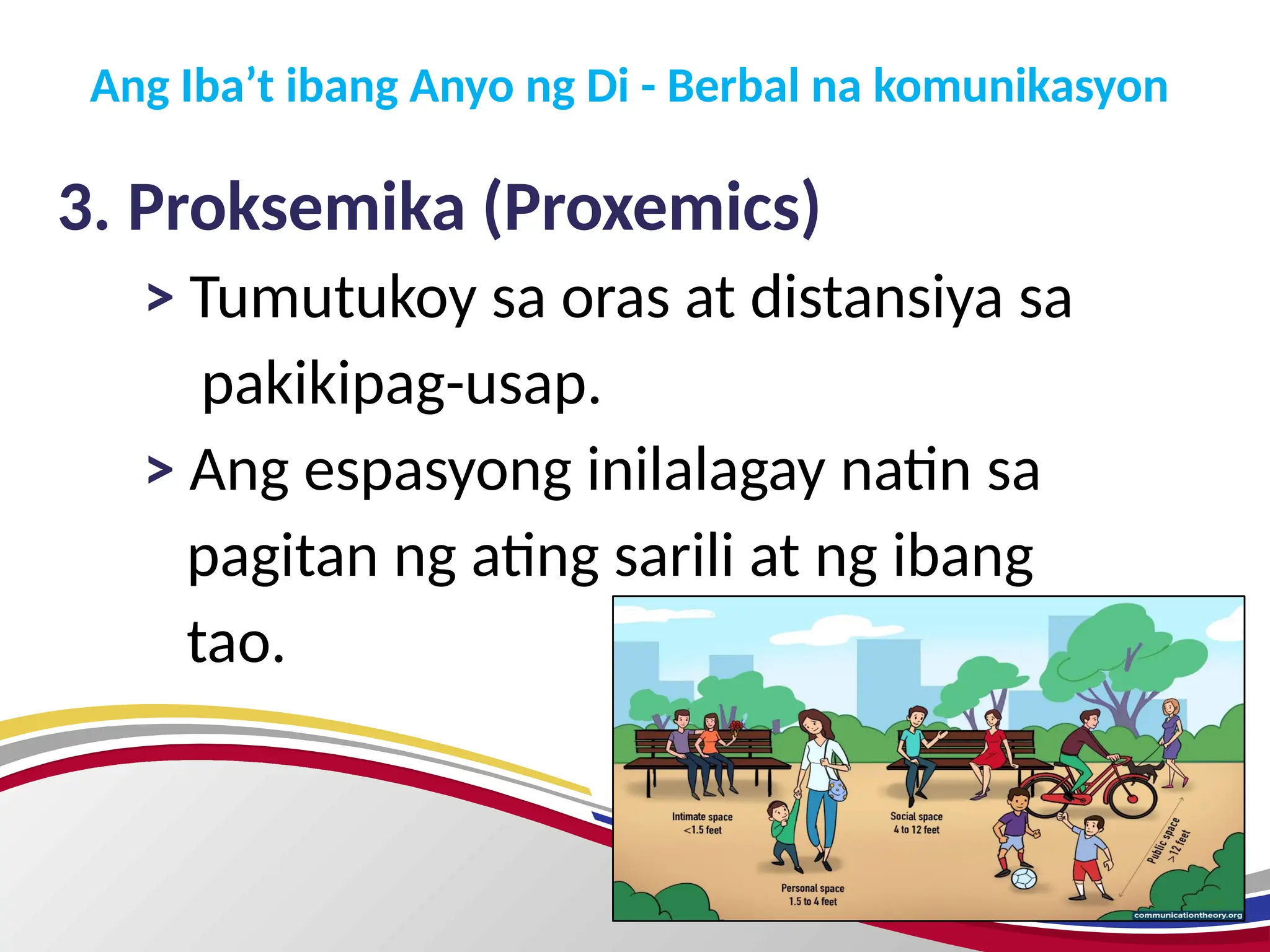 Ang Iba’t ibang Anyo ng Di - Berbal na komunikasyon

3. Proksemika (Proxemics)

> Tumutukoy sa oras at distansiya sa pakikipag-usap.

> Ang espasyong inilalagay natin sa pagitan ng ating sarili at ng ibang tao.

Intimate space
<1.5 feet

Personal space
1.5 to 4 feet

Social space
4 to 12 feet

Public space
>12 feet

communicationtheory.org